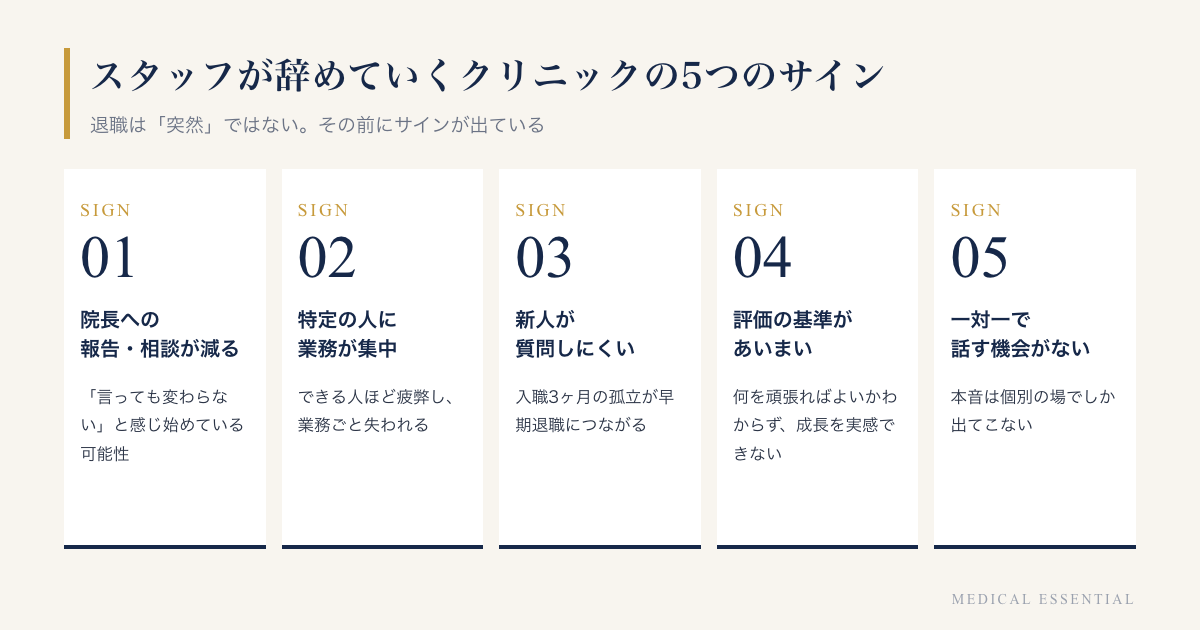 スタッフが辞めていくクリニックの5つのサイン

退職は「突然」ではない。その前にサインが出ている

SIGN
01
院長への
報告・相談が減る

「言っても変わらない」と感じ始めている可能性

SIGN
02
特定の人に
業務が集中

できる人ほど疲弊し、業務ごと失われる

SIGN
03
新人が
質問しにくい

入職3ヶ月の孤立が早期退職につながる

SIGN
04
評価の基準が
あいまい

何を頑張ればよいかわからず、成長を実感できない

SIGN
05
一対一で
話す機会がない

本音は個別の場でしか出てこない

MEDICAL ESSENTIAL